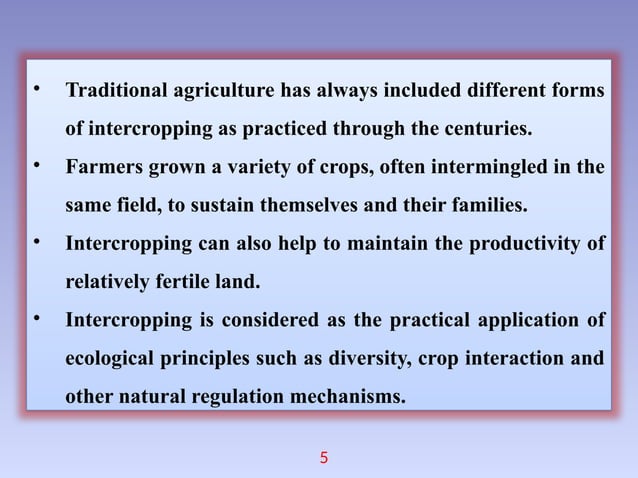 • Traditional agriculture has always included different forms of intercropping as practiced through the centuries.

• Farmers grown a variety of crops, often intermingled in the same field, to sustain themselves and their families.

• Intercropping can also help to maintain the productivity of relatively fertile land.

• Intercropping is considered as the practical application of ecological principles such as diversity, crop interaction and other natural regulation mechanisms.

5